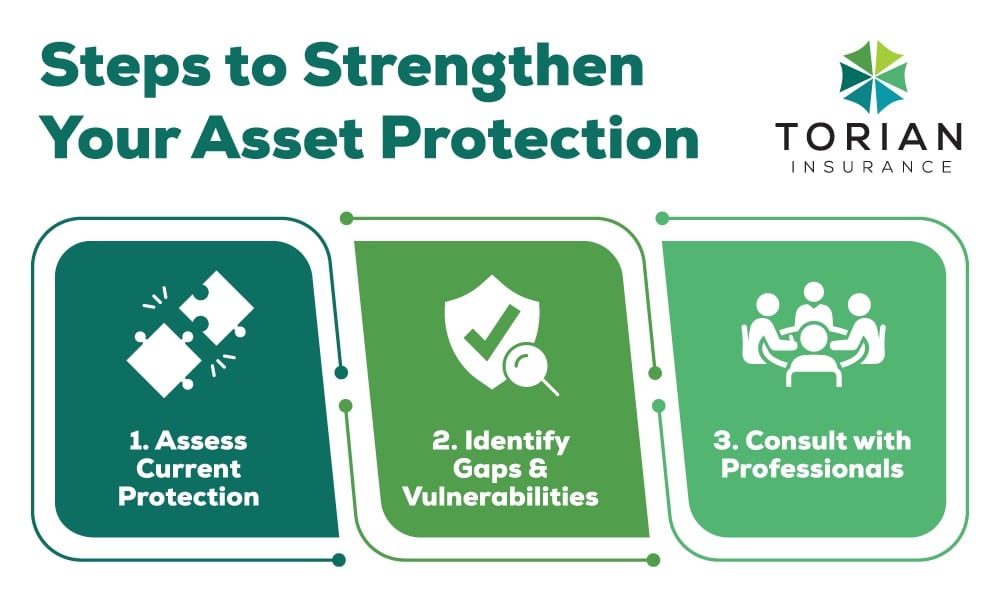 Steps to Strengthen Your Asset Protection

TORIAN
INSURANCE

1. Assess Current Protection

2. Identify Gaps & Vulnerabilities

3. Consult with Professionals